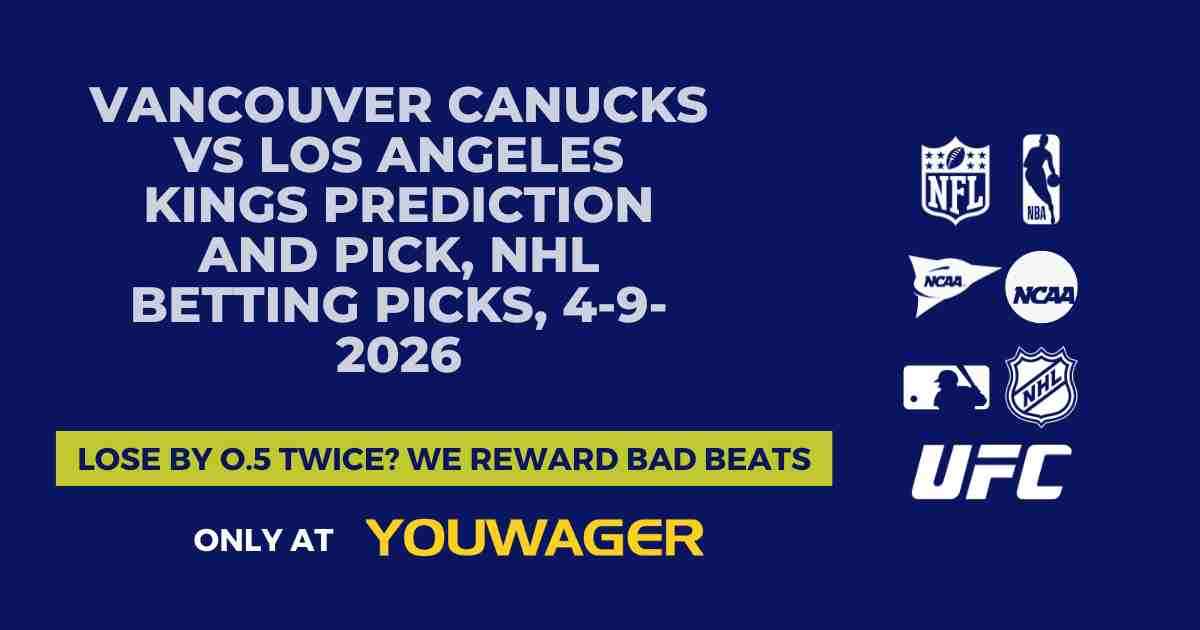 VANCOUVER CANUCKS VS LOS ANGELES KINGS PREDICTION AND PICK, NHL BETTING PICKS, 4-9-2026

LOSE BY 0.5 TWICE? WE REWARD BAD BEATS

ONLY AT YOUWAGER

NFL

NBA

NCAA

NCAA

NHL

UFC